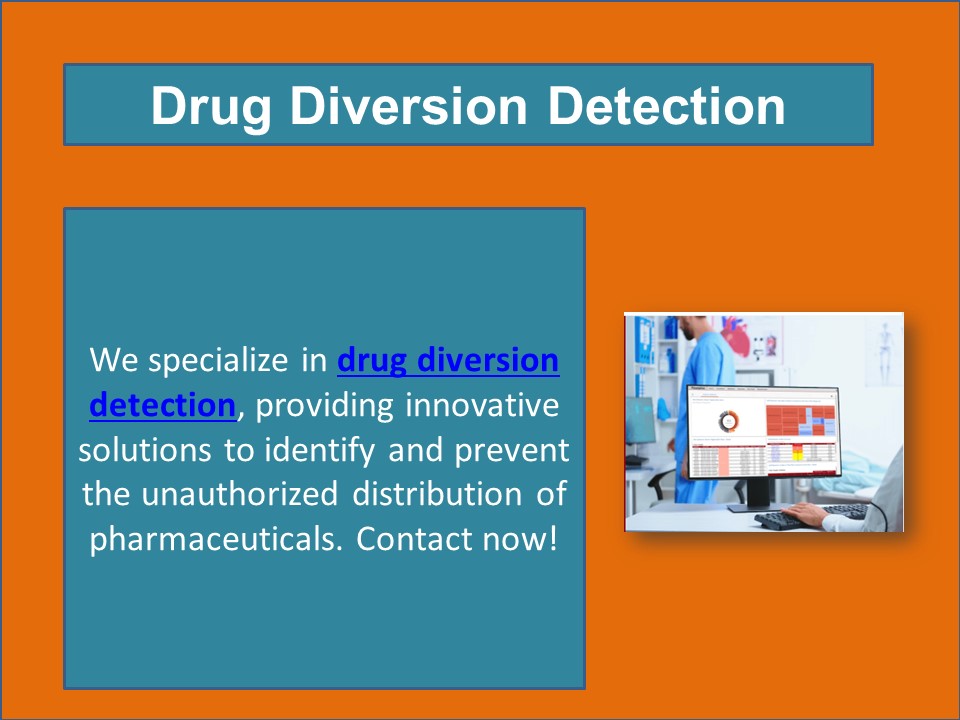 Drug Diversion Detection

We specialize in drug diversion detection, providing innovative solutions to identify and prevent the unauthorized distribution of pharmaceuticals. Contact now!